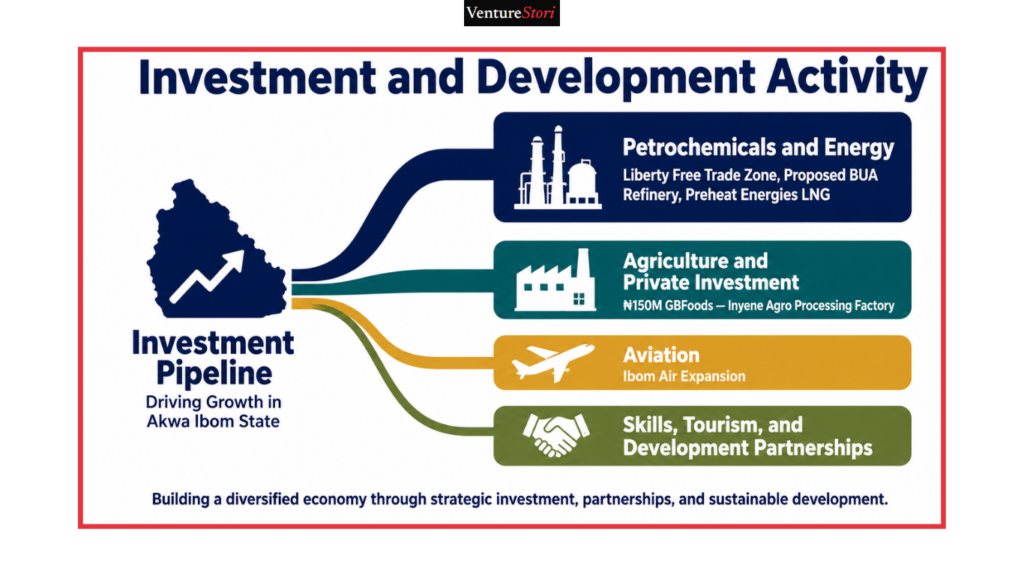 VentureStori

Investment and Development Activity

Investment Pipeline
Driving Growth in Akwa Ibom State

Petrochemicals and Energy
Liberty Free Trade Zone, Proposed BUA Refinery, Preheat Energies LNG

Agriculture and Private Investment
₦150M GBFoods — Inyene Agro Processing Factory

Aviation
Ibom Air Expansion

Skills, Tourism, and Development Partnerships

Building a diversified economy through strategic investment, partnerships, and sustainable development.